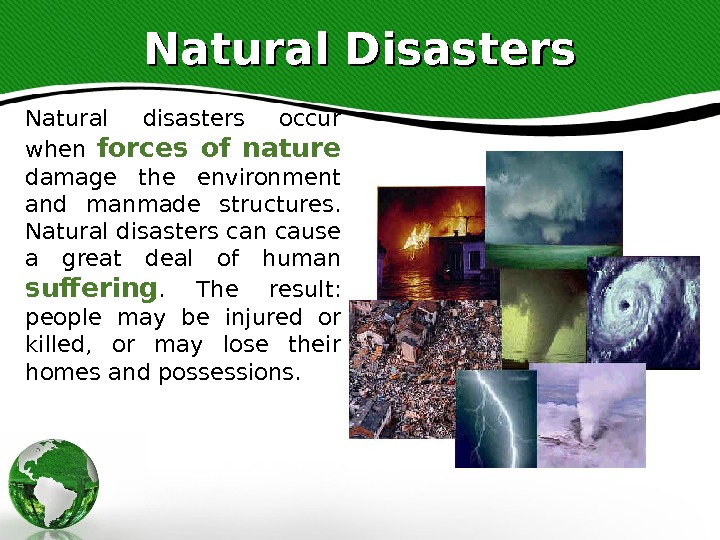 Natural Disasters

Natural disasters occur when forces of nature damage the environment and manmade structures. Natural disasters can cause a great deal of human suffering. The result: people may be injured or killed, or may lose their homes and possessions.